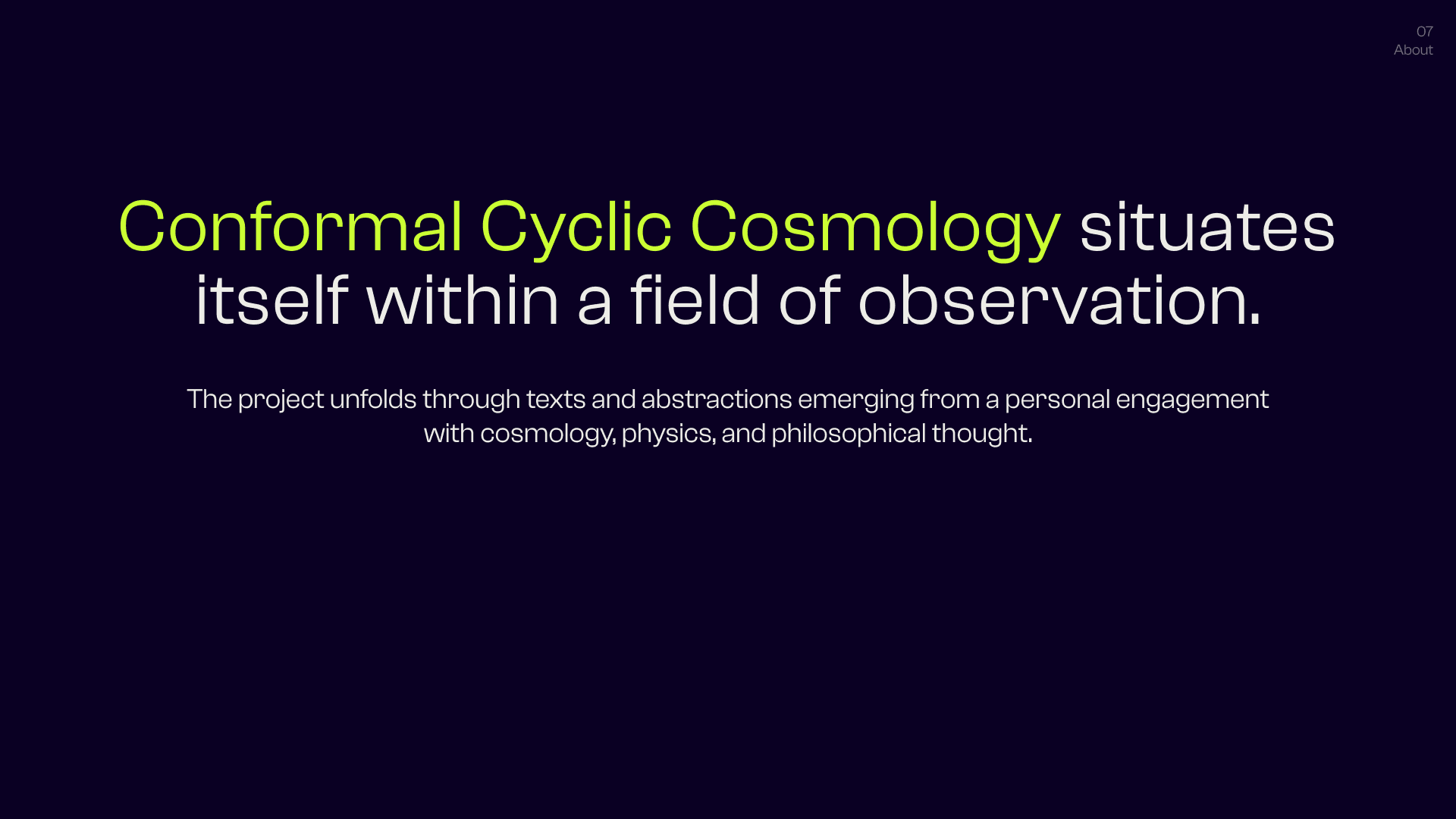 07
About

Conformal Cyclic Cosmology situates itself within a field of observation.

The project unfolds through texts and abstractions emerging from a personal engagement with cosmology, physics, and philosophical thought.